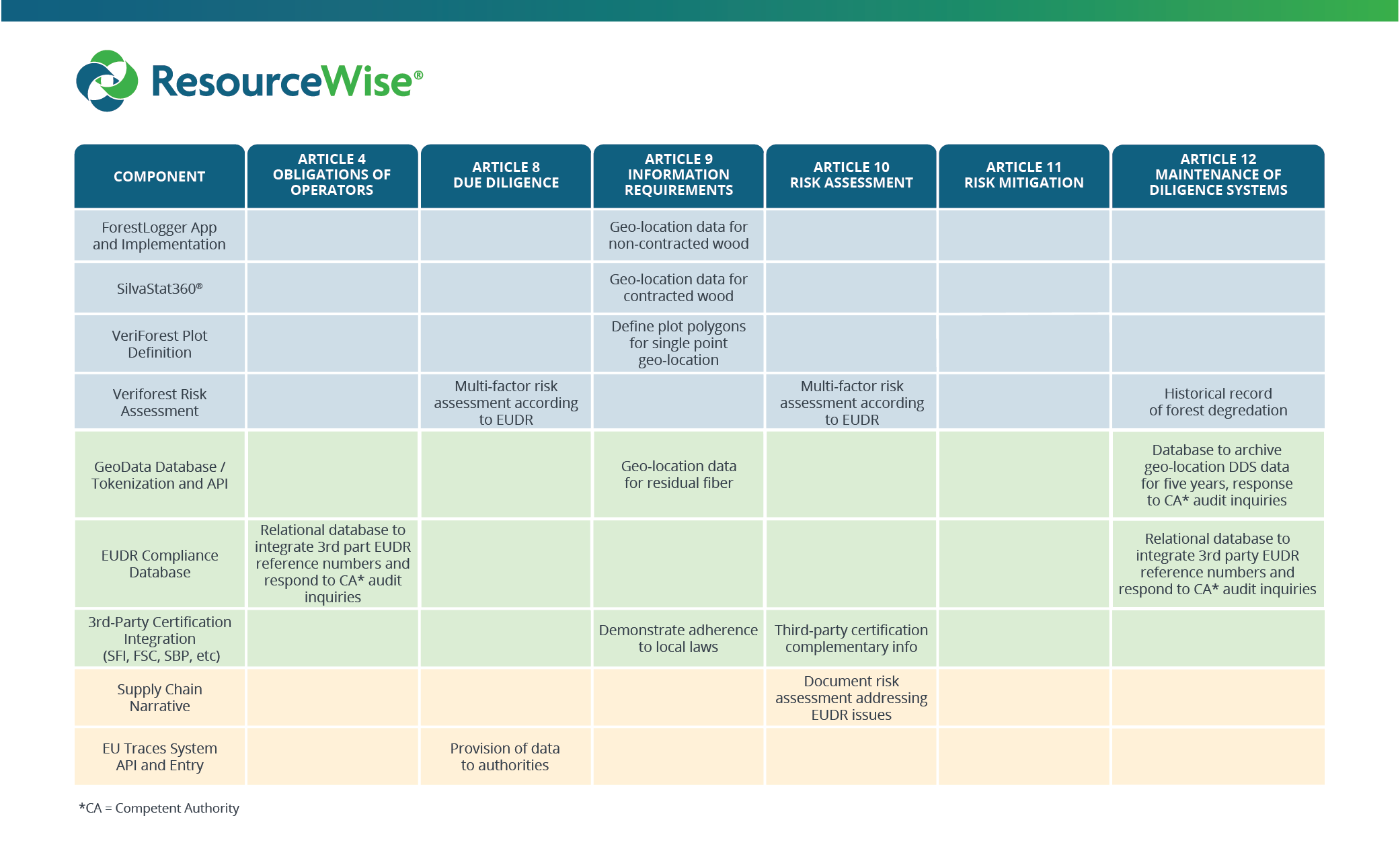 ResourceWise®

| COMPONENT | ARTICLE 4 OBLIGATIONS OF OPERATORS | ARTICLE 8 DUE DILIGENCE | ARTICLE 9 INFORMATION REQUIREMENTS | ARTICLE 10 RISK ASSESSMENT | ARTICLE 11 RISK MITIGATION | ARTICLE 12 MAINTENANCE OF DILIGENCE SYSTEMS |
|---|---|---|---|---|---|---|
| ForestLogger App and Implementation | | | Geo-location data for non-contracted wood | | | |
| SilvaStat360® | | | Geo-location data for contracted wood | | | |
| VeriForest Plot Definition | | | Define plot polygons for single point geo-location | | | |
| Veriforest Risk Assessment | | Multi-factor risk assessment according to EUDR | | Multi-factor risk assessment according to EUDR | | Historical record of forest degredation |
| GeoData Database / Tokenization and API | | | Geo-location data for residual fiber | | | Database to archive geo-location DDS data for five years, response to CA* audit inquiries |
| EUDR Compliance Database | Relational database to integrate 3rd part EUDR reference numbers and respond to CA* audit inquiries | | | | | Relational database to integrate 3rd party EUDR reference numbers and respond to CA* audit inquiries |
| 3rd-Party Certification Integration (SFI, FSC, SBP, etc) | | | Demonstrate adherence to local laws | Third-party certification complementary info | | |
| Supply Chain Narrative | | | | Document risk assessment addressing EUDR issues | | |
| EU Traces System API and Entry | | Provision of data to authorities | | | | |

*CA = Competent Authority